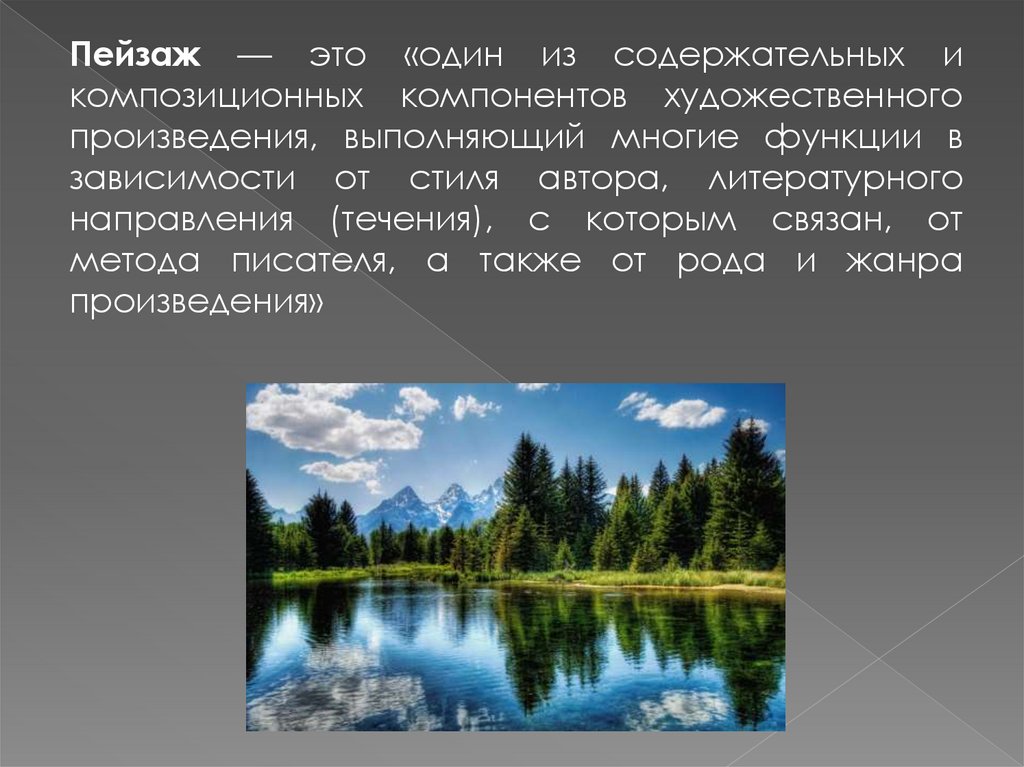 Пейзаж — это «один из содержательных и композиционных компонентов художественного произведения, выполняющий многие функции в зависимости от стиля автора, литературного направления (течения), с которым связан, от метода писателя, а также от рода и жанра произведения»